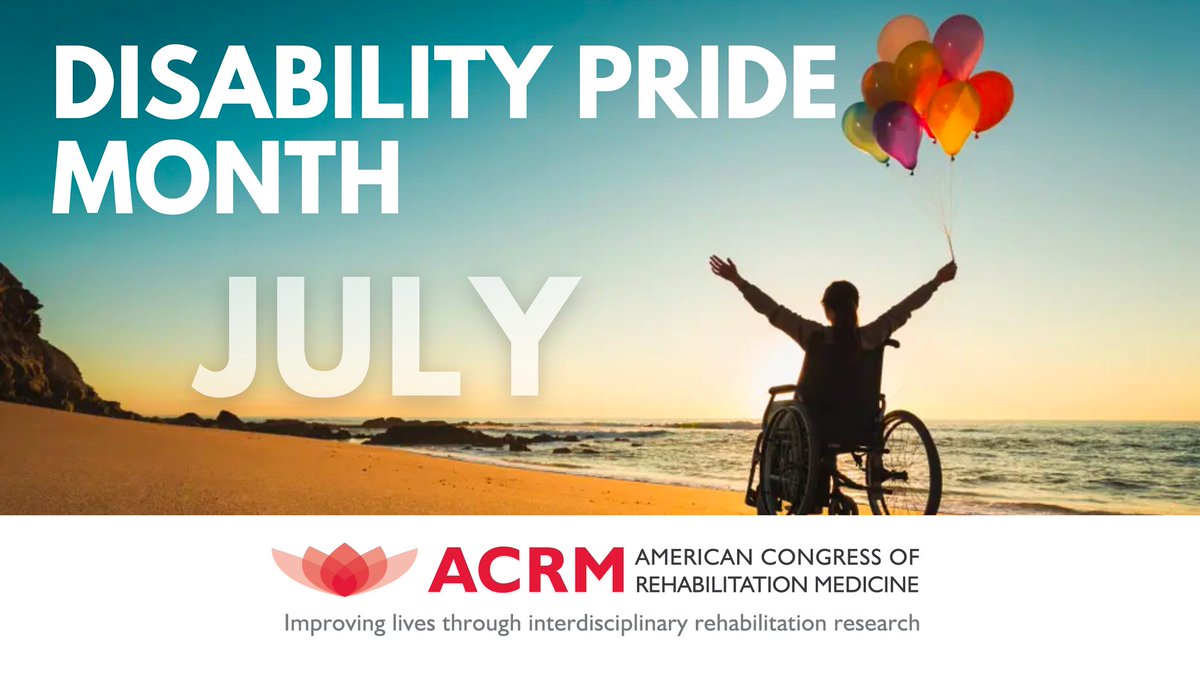 DISABILITY PRIDE MONTH

JULY

ACRM AMERICAN CONGRESS OF REHABILITATION MEDICINE

Improving lives through interdisciplinary rehabilitation research